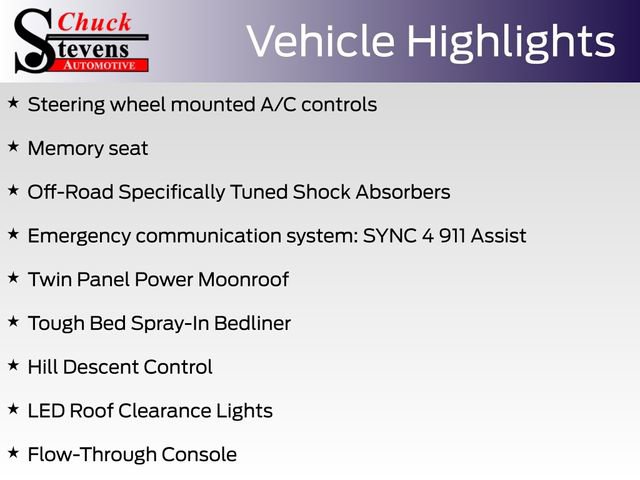 Chuck
Stevens
AUTOMOTIVE

Vehicle Highlights

★ Steering wheel mounted A/C controls

★ Memory seat

★ Off-Road Specifically Tuned Shock Absorbers

★ Emergency communication system: SYNC 4 911 Assist

★ Twin Panel Power Moonroof

★ Tough Bed Spray-In Bedliner

★ Hill Descent Control

★ LED Roof Clearance Lights

★ Flow-Through Console